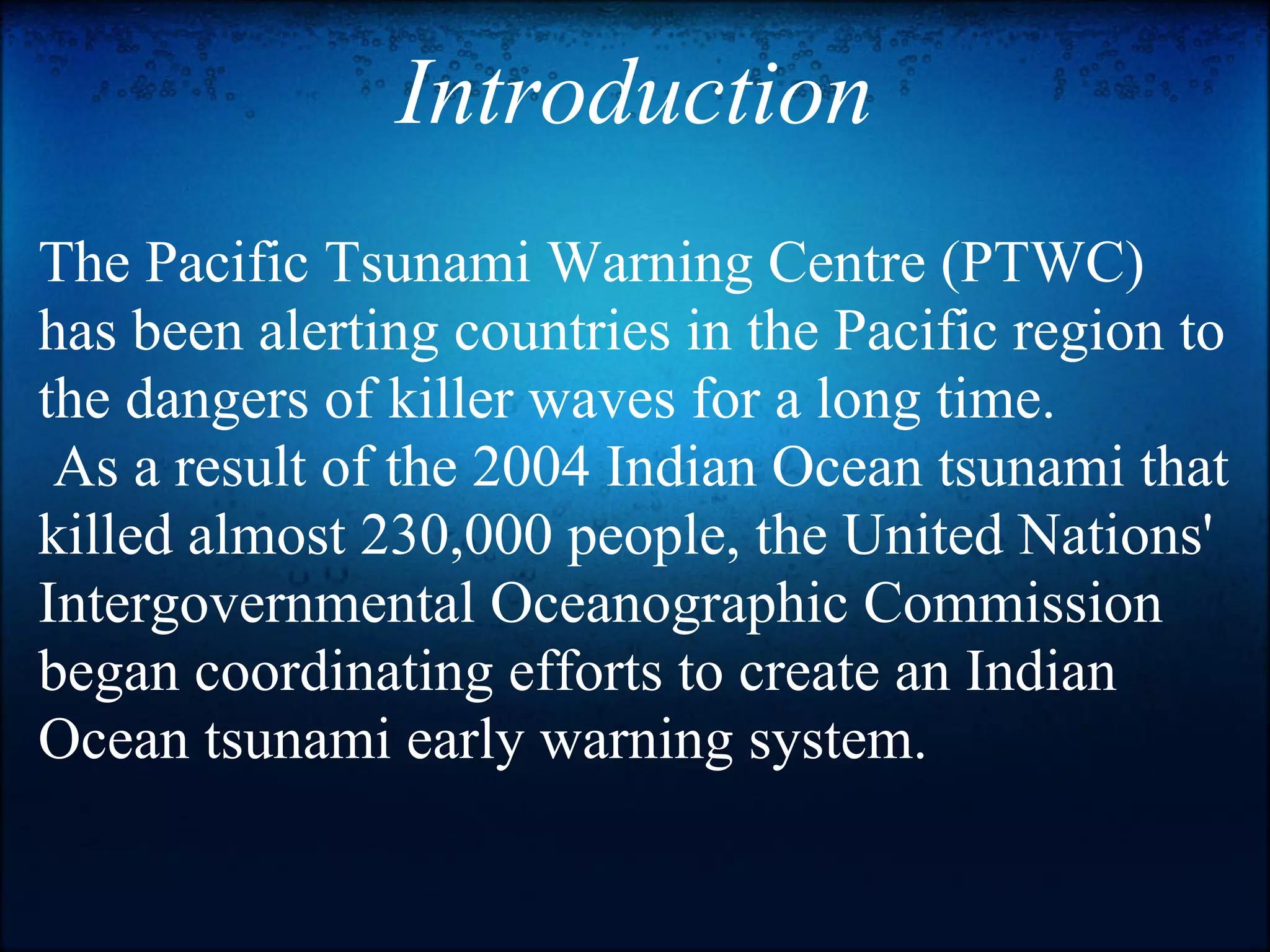 Introduction

The Pacific Tsunami Warning Centre (PTWC) has been alerting countries in the Pacific region to the dangers of killer waves for a long time.

As a result of the 2004 Indian Ocean tsunami that killed almost 230,000 people, the United Nations' Intergovernmental Oceanographic Commission began coordinating efforts to create an Indian Ocean tsunami early warning system.